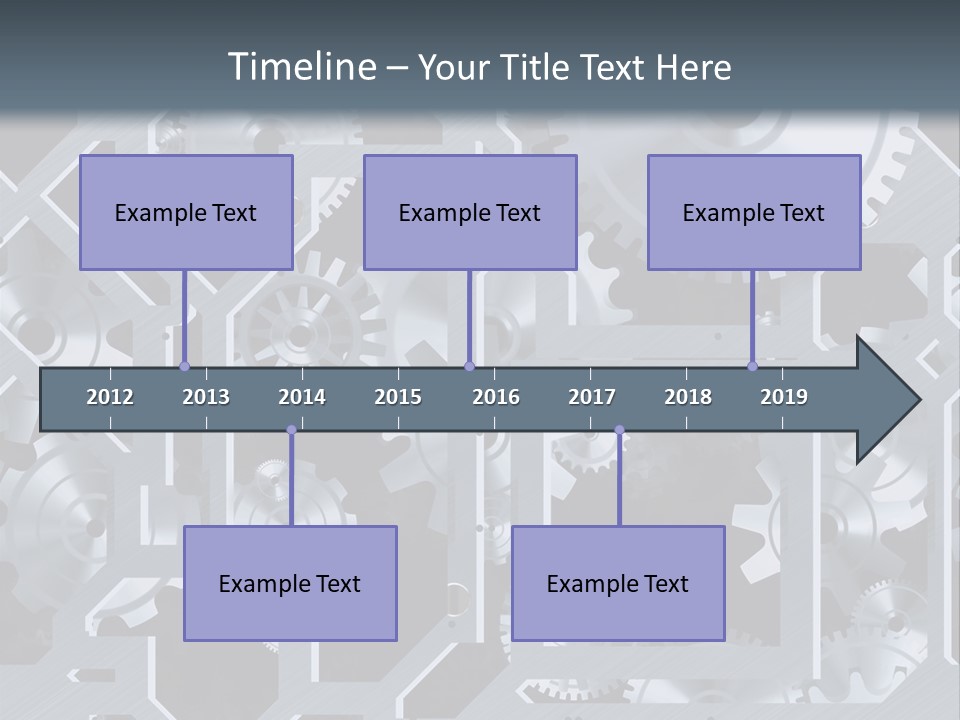 Timeline – Your Title Text Here

Example Text

Example Text

Example Text

2012 2013 2014 2015 2016 2017 2018 2019

Example Text

Example Text